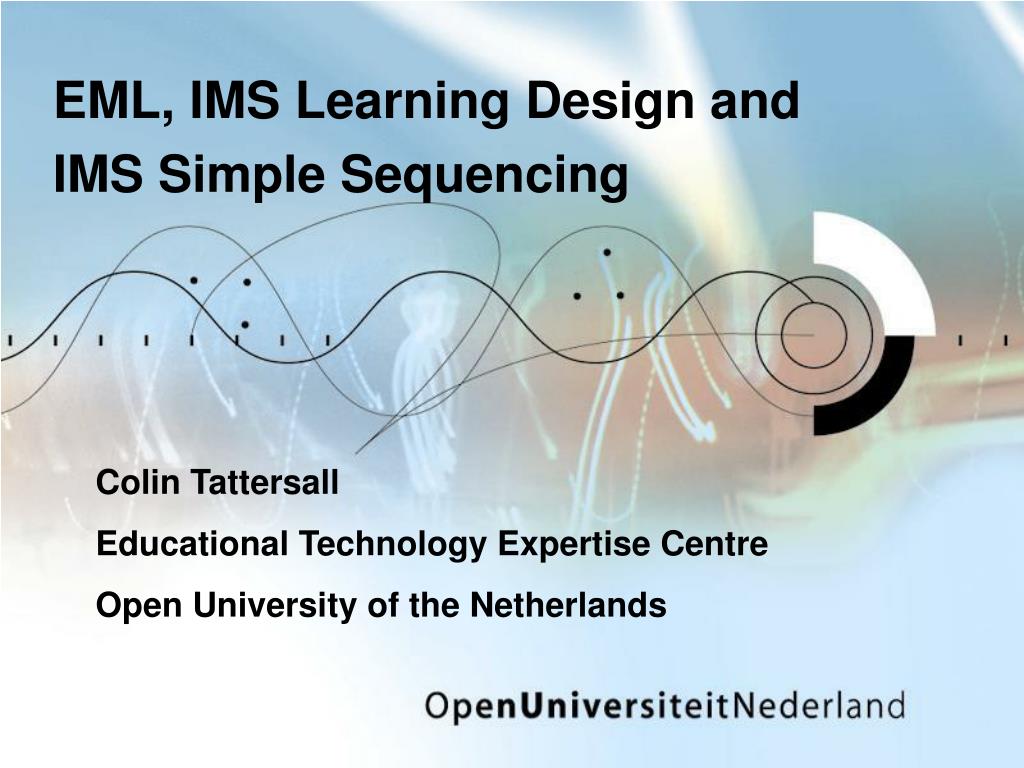 EML, IMS Learning Design and IMS Simple Sequencing

Colin Tattersall

Educational Technology Expertise Centre

Open University of the Netherlands

OpenUniversiteitNederland